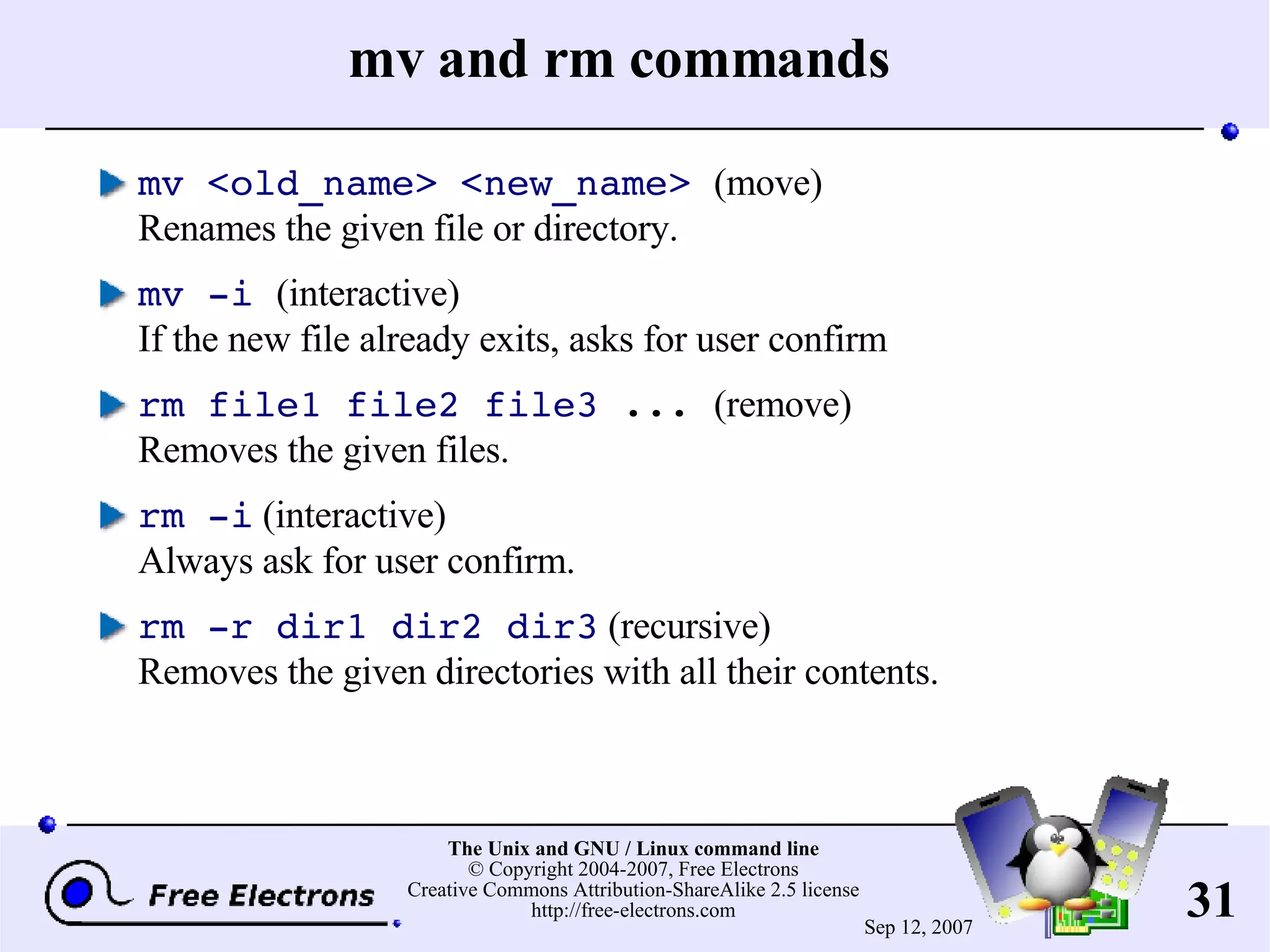 mv and rm commands

mv <old_name> <new_name> (move)
Renames the given file or directory.

mv -i (interactive)
If the new file already exits, asks for user confirm

rm file1 file2 file3 ... (remove)
Removes the given files.

rm -i (interactive)
Always ask for user confirm.

rm -r dir1 dir2 dir3 (recursive)
Removes the given directories with all their contents.

Free Electrons

The Unix and GNU / Linux command line
© Copyright 2004-2007, Free Electrons
Creative Commons Attribution-ShareAlike 2.5 license
http://free-electrons.com

Sep 12, 2007

31